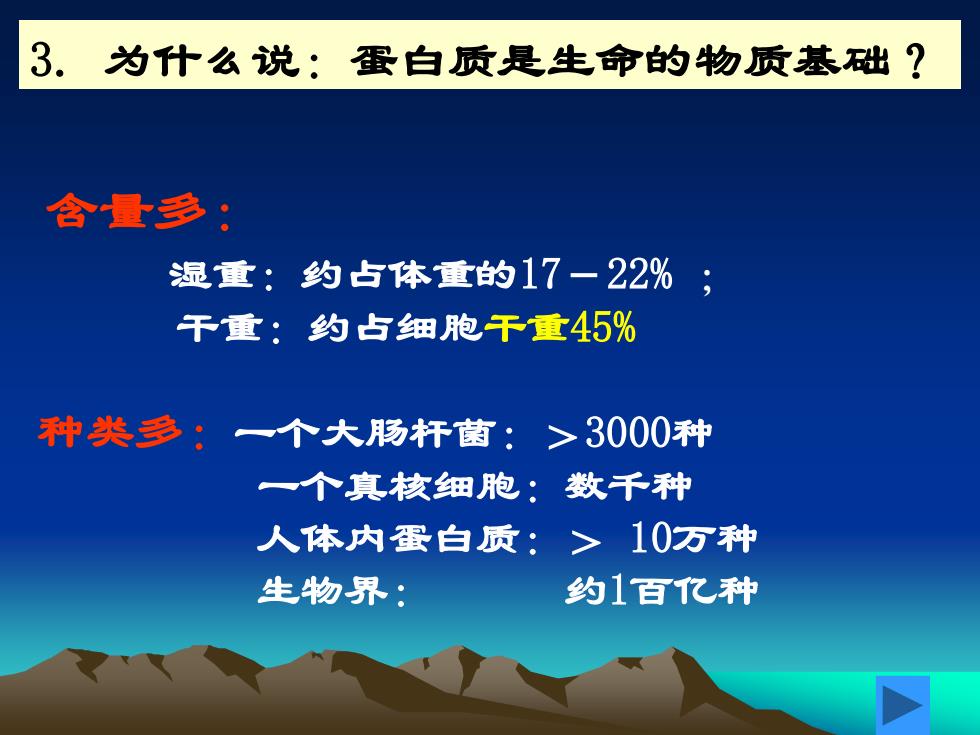 3. 为什么说：蛋白质是生命的物质基础？

含量多：

湿重：约占体重的17－22% ；

干重：约占细胞干重45%

种类多：一个大肠杆菌：＞3000种

一个真核细胞：数千种

人体内蛋白质：＞ 10万种

生物界： 约1百亿种